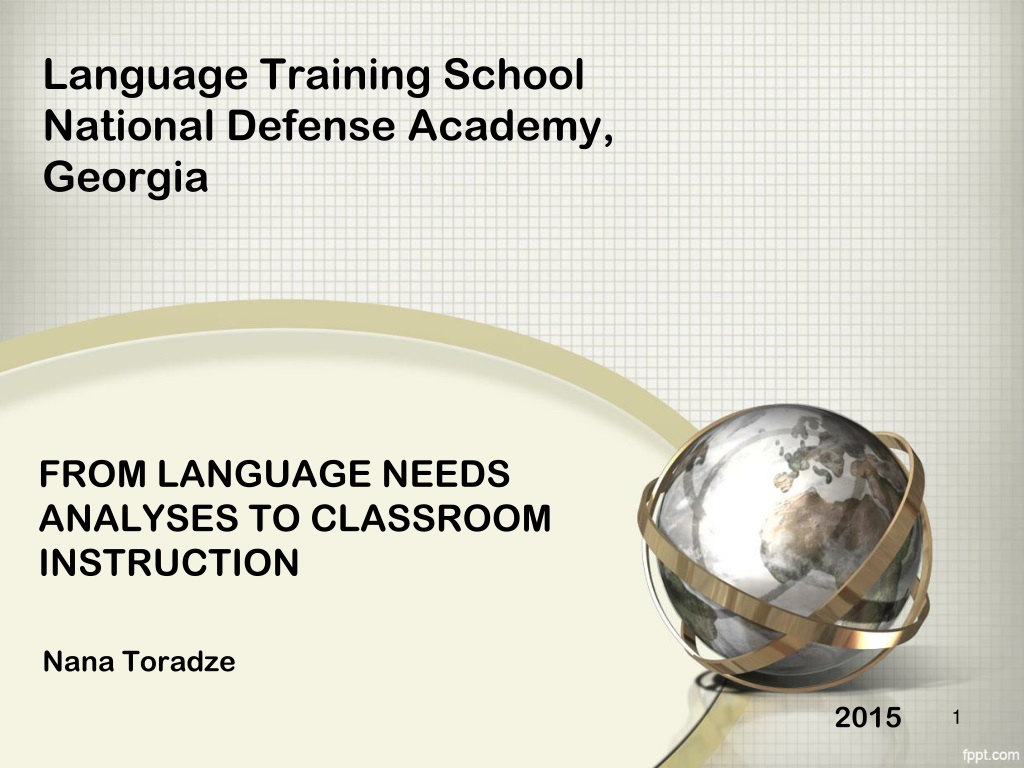 Language Training School
National Defense Academy, Georgia

FROM LANGUAGE NEEDS ANALYSES TO CLASSROOM INSTRUCTION

Nana Toradze

2015

1

fppt.com